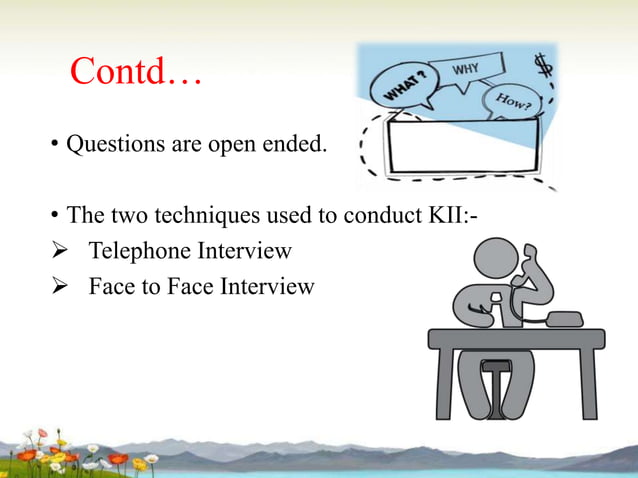 Contd…

WHAT ? WHY How? $

• Questions are open ended.

• The two techniques used to conduct KII:-
➢ Telephone Interview
➢ Face to Face Interview